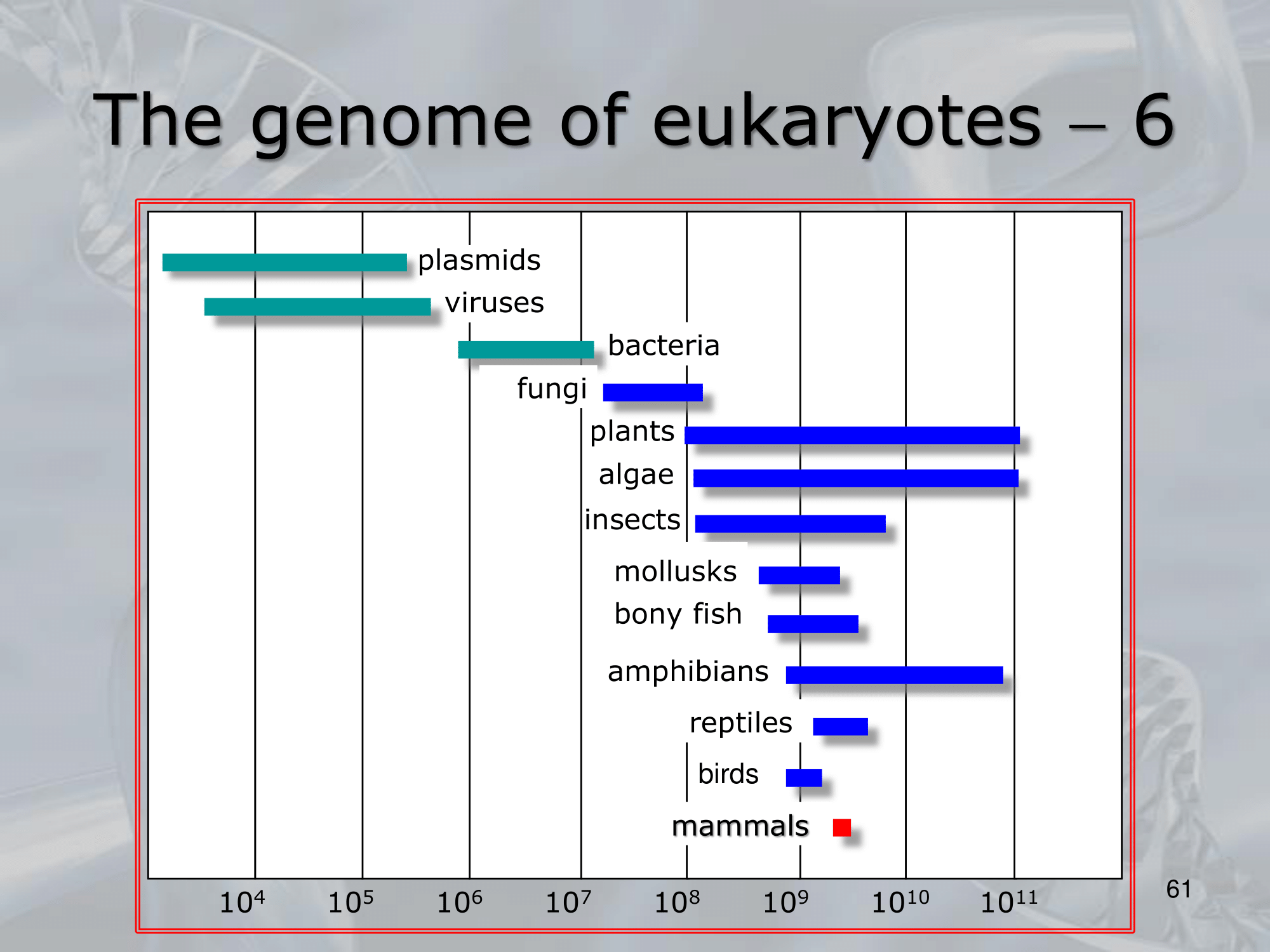 The genome of eukaryotes – 6

plasmids
viruses
bacteria
fungi
plants
algae
insects
mollusks
bony fish
amphibians
reptiles
birds
mammals

$10^4$ $10^5$ $10^6$ $10^7$ $10^8$ $10^9$ $10^{10}$ $10^{11}$

61